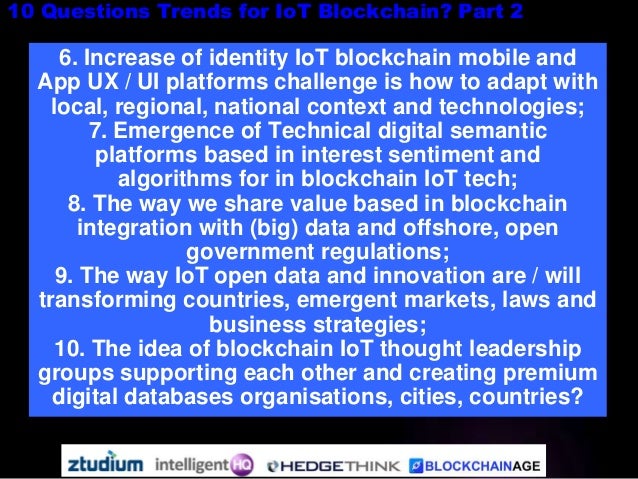 10 Questions Trends for IoT Blockchain? Part 2

6. Increase of identity IoT blockchain mobile and App UX / UI platforms challenge is how to adapt with local, regional, national context and technologies;
7. Emergence of Technical digital semantic platforms based in interest sentiment and algorithms for in blockchain IoT tech;
8. The way we share value based in blockchain integration with (big) data and offshore, open government regulations;
9. The way IoT open data and innovation are / will transforming countries, emergent markets, laws and business strategies;
10. The idea of blockchain IoT thought leadership groups supporting each other and creating premium digital databases organisations, cities, countries?

ztudium intelligentHQ HEDGETHINK BLOCKCHAINAGE